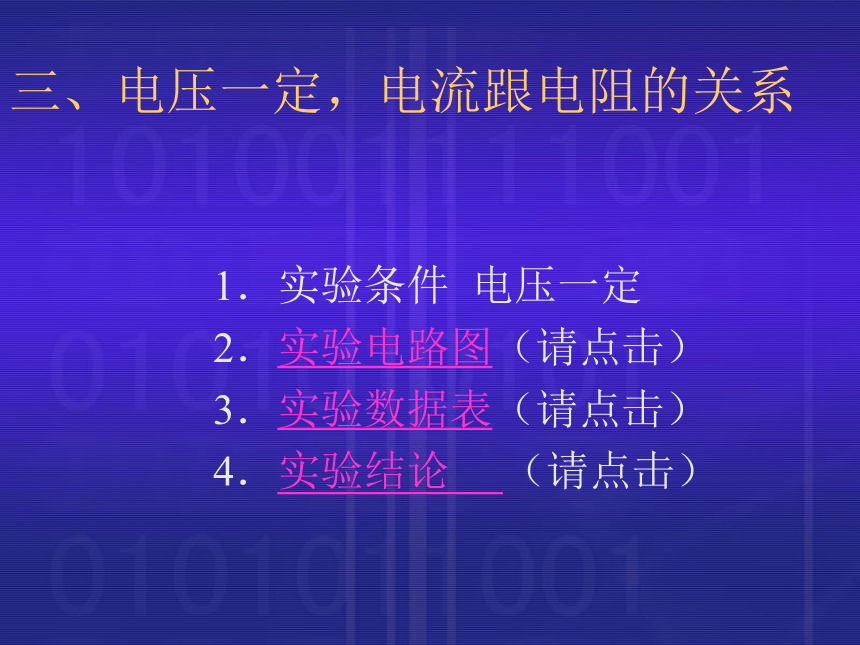 三、电压一定，电流跟电阻的关系

1. 实验条件 电压一定
2. 实验电路图（请点击）
3. 实验数据表（请点击）
4. 实验结论 （请点击）